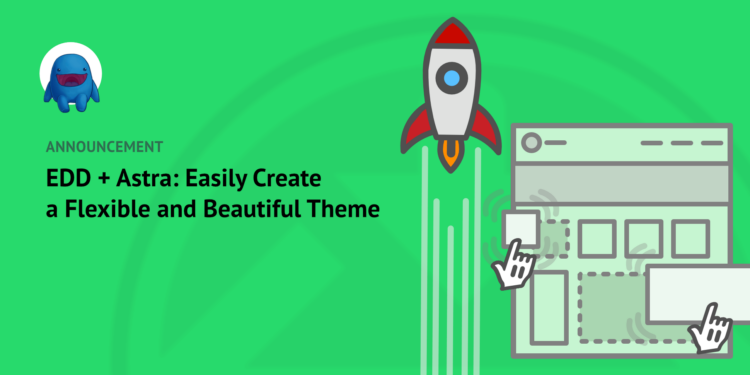 ANNOUNCEMENT

EDD + Astra: Easily Create a Flexible and Beautiful Theme